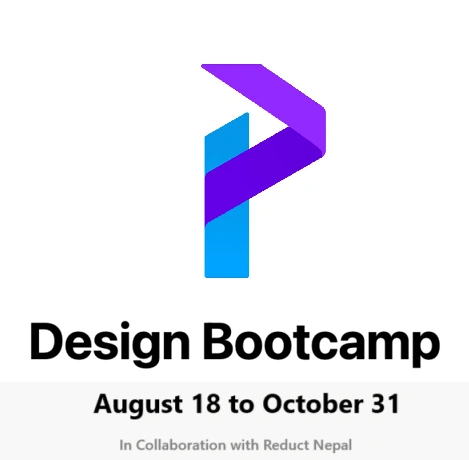 Design Bootcamp

August 18 to October 31

In Collaboration with Reduct Nepal